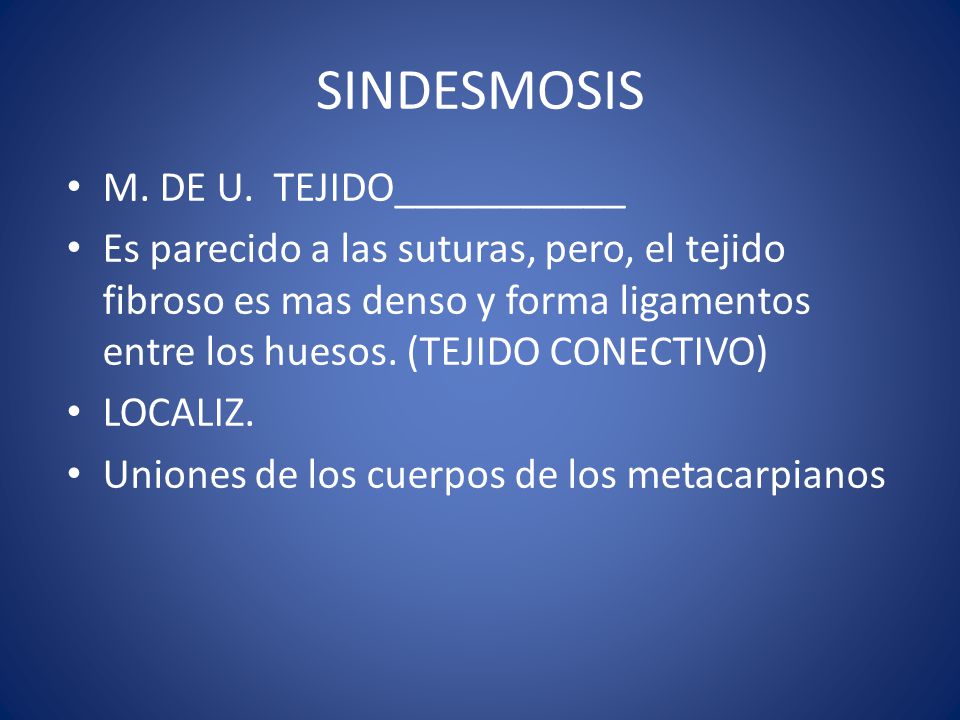 SINDESMOSIS

• M. DE U. TEJIDO___________

• Es parecido a las suturas, pero, el tejido fibroso es mas denso y forma ligamentos entre los huesos. (TEJIDO CONECTIVO)

• LOCALIZ.

• Uniones de los cuerpos de los metacarpianos